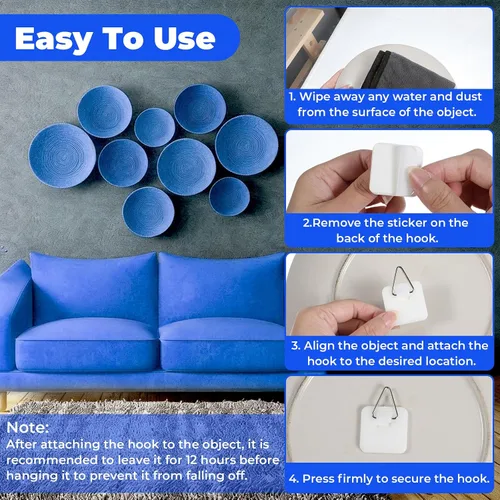 Easy To Use

Note:
After attaching the hook to the object, it is recommended to leave it for 12 hours before hanging it to prevent it from falling off.

1. Wipe away any water and dust from the surface of the object.

2.Remove the sticker on the back of the hook.

3. Align the object and attach the hook to the desired location.

4. Press firmly to secure the hook.